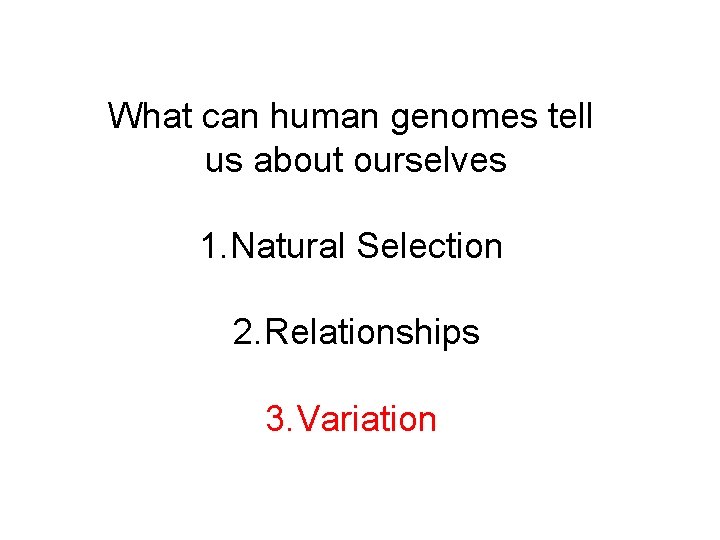 What can human genomes tell us about ourselves

1.Natural Selection

2.Relationships

3.Variation